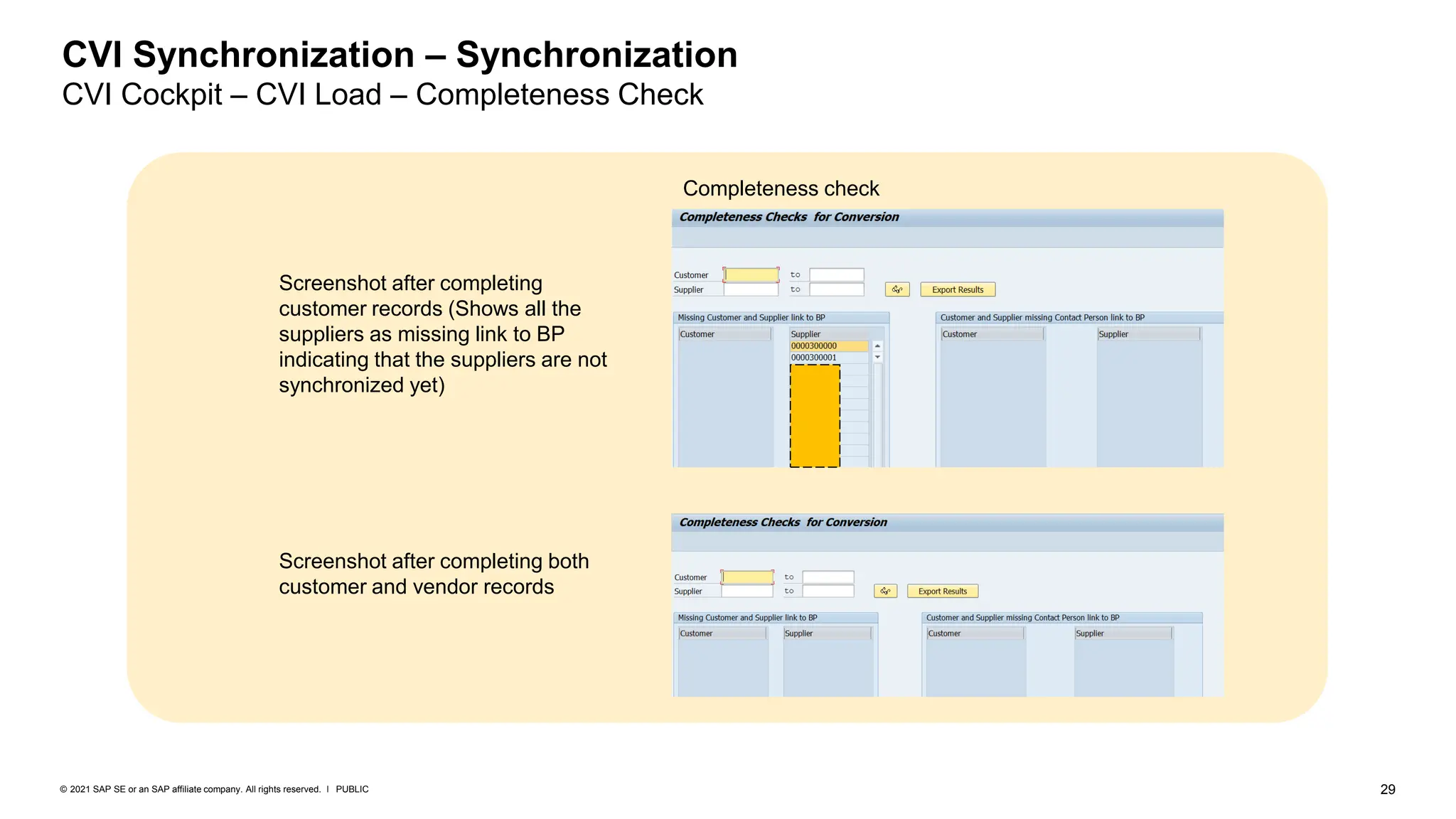 CVI Synchronization – Synchronization
CVI Cockpit – CVI Load – Completeness Check

Screenshot after completing customer records (Shows all the suppliers as missing link to BP indicating that the suppliers are not synchronized yet)

Completeness check

Completeness Checks for Conversion

Customer to
Supplier to
Export Results

Missing Customer and Supplier link to BP
Customer
Supplier
0000300000
0000300001

Customer and Supplier missing Contact Person link to BP
Customer
Supplier

Screenshot after completing both customer and vendor records

Completeness Checks for Conversion

Customer to
Supplier to
Export Results

Missing Customer and Supplier link to BP
Customer
Supplier

Customer and Supplier missing Contact Person link to BP
Customer
Supplier

© 2021 SAP SE or an SAP affiliate company. All rights reserved. I PUBLIC

29